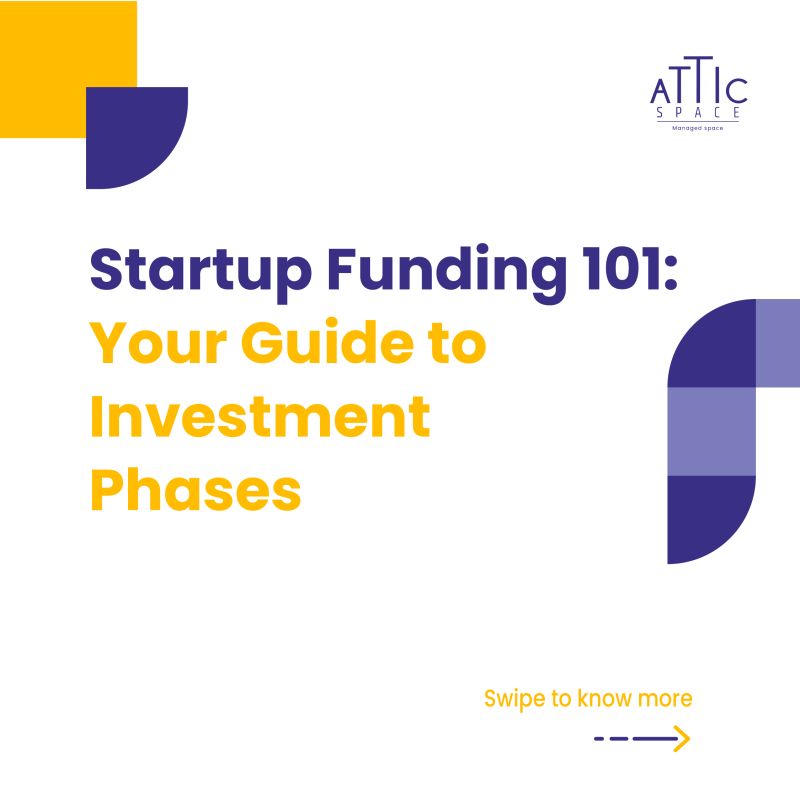 ATTIC
SPACE
Managed space

Startup Funding 101:
Your Guide to Investment Phases

Swipe to know more